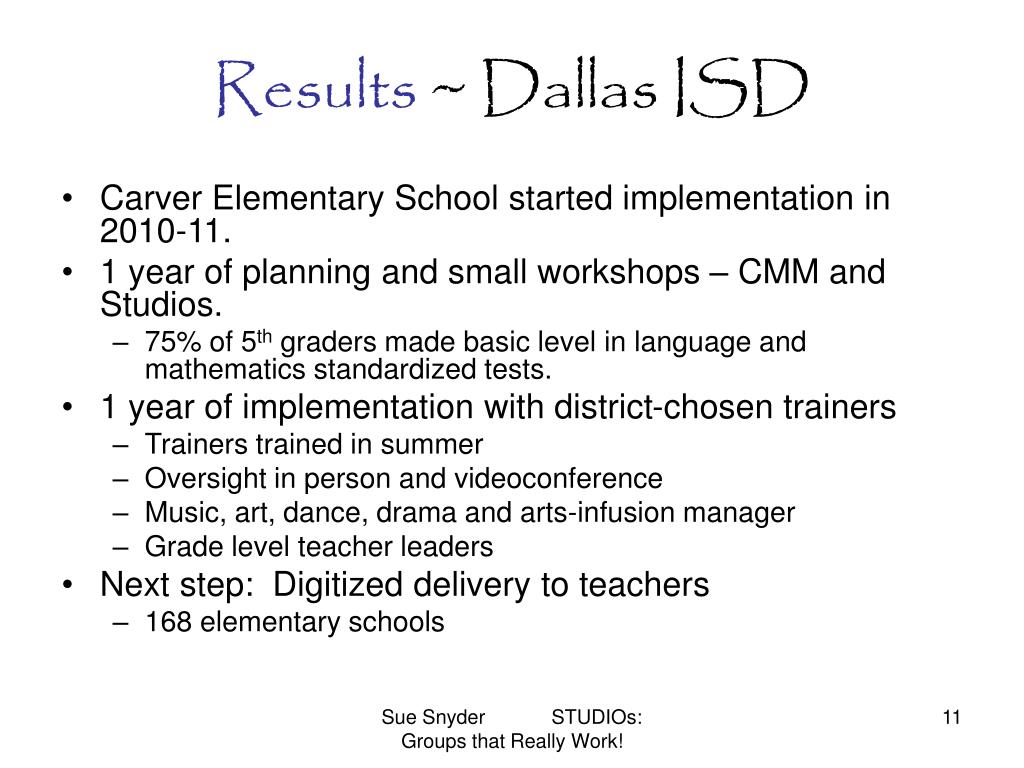 Results ~ Dallas ISD

• Carver Elementary School started implementation in 2010-11.
• 1 year of planning and small workshops – CMM and Studios.
– 75% of 5$^{th}$ graders made basic level in language and mathematics standardized tests.
• 1 year of implementation with district-chosen trainers
– Trainers trained in summer
– Oversight in person and videoconference
– Music, art, dance, drama and arts-infusion manager
– Grade level teacher leaders
• Next step: Digitized delivery to teachers
– 168 elementary schools

Sue Snyder STUDIOs: Groups that Really Work!

11